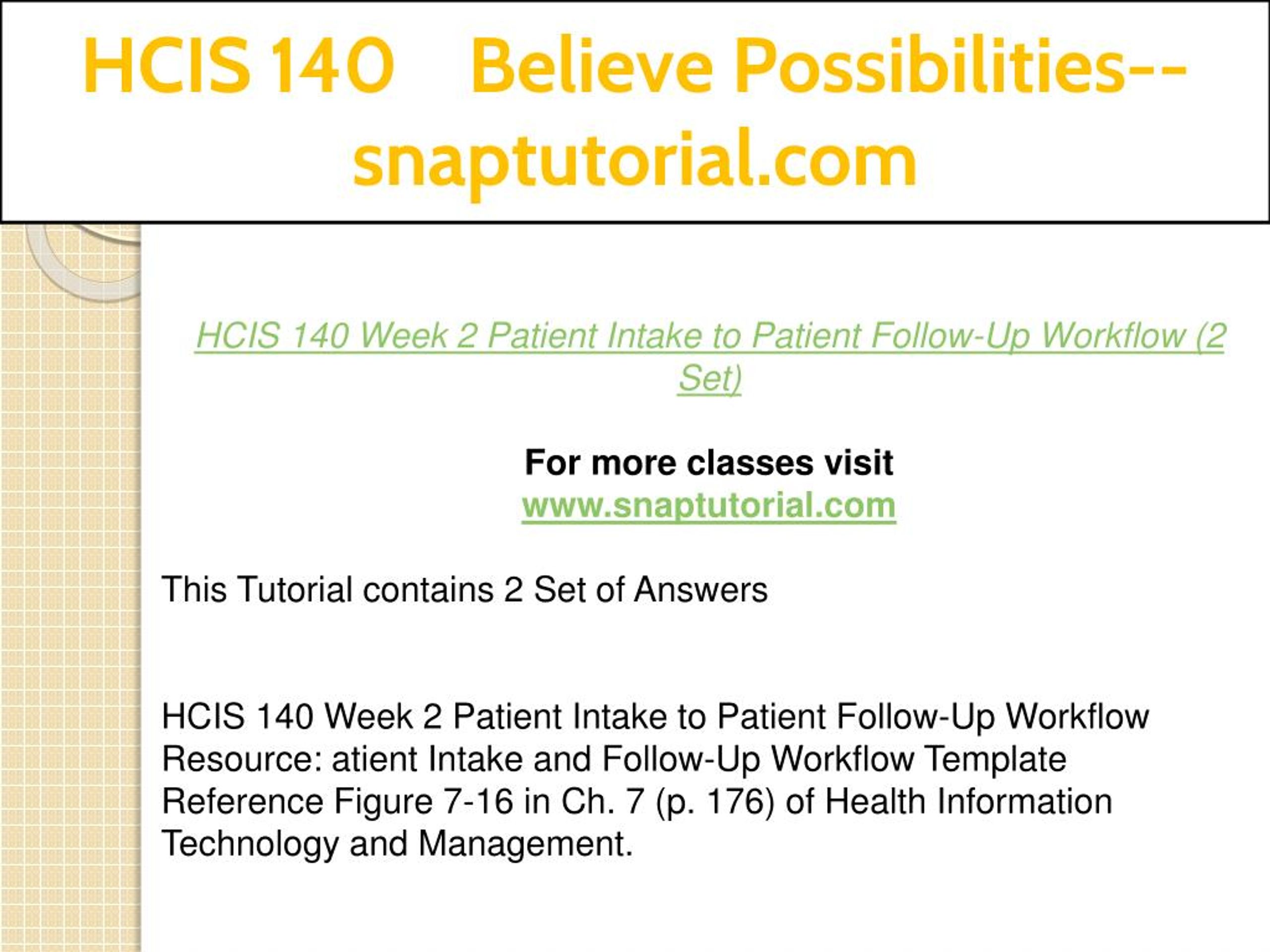 HCIS 140 Believe Possibilities--snaptutorial.com

HCIS 140 Week 2 Patient Intake to Patient Follow-Up Workflow (2 Set)

For more classes visit
www.snaptutorial.com

This Tutorial contains 2 Set of Answers

HCIS 140 Week 2 Patient Intake to Patient Follow-Up Workflow
Resource: atient Intake and Follow-Up Workflow Template
Reference Figure 7-16 in Ch. 7 (p. 176) of Health Information Technology and Management.